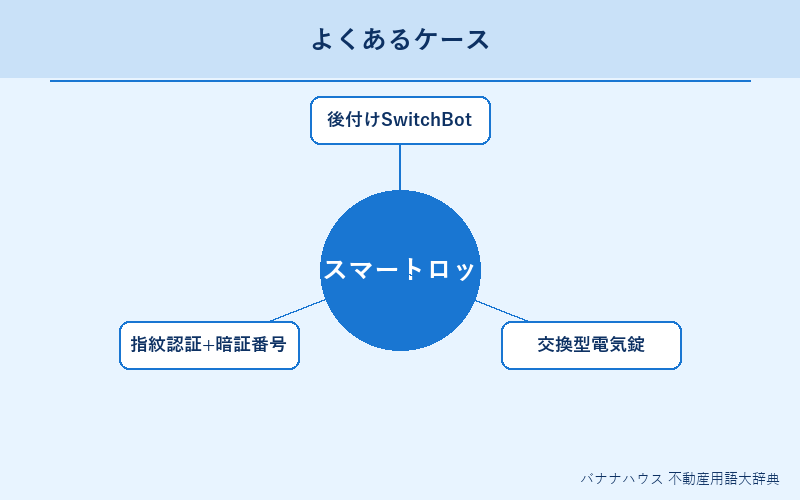 よくあるケース

後付けSwitchBot

スマートロッ

指紋認証+暗証番号

交換型電気錠

バナナハウス 不動産用語大辞典